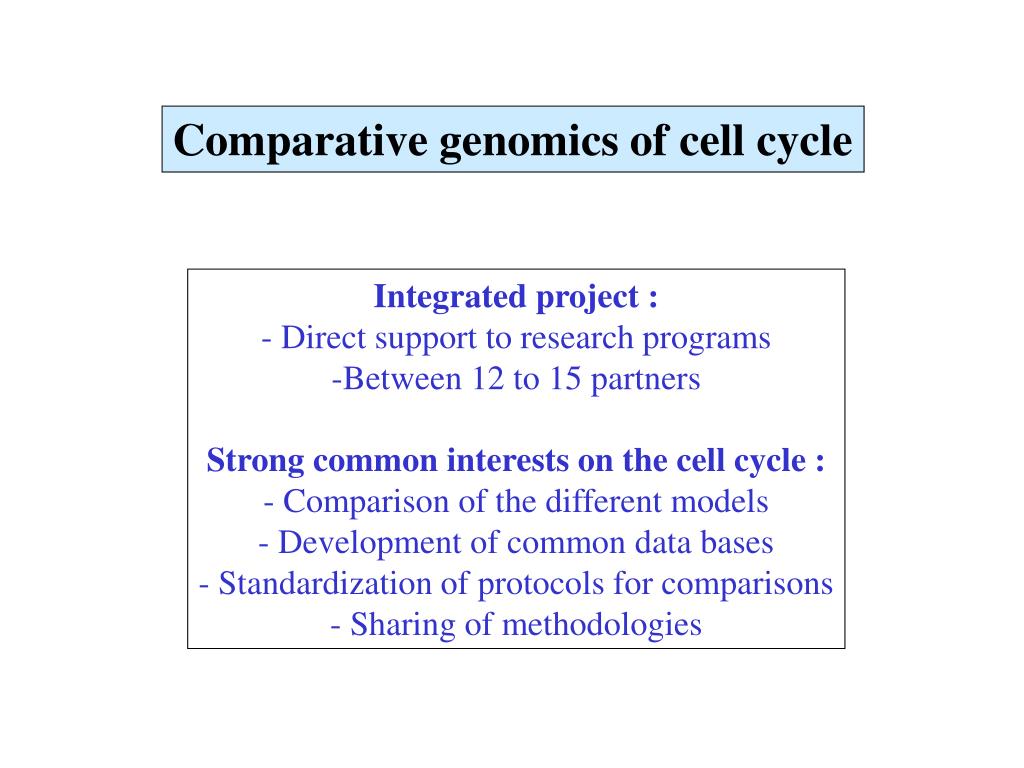 Comparative genomics of cell cycle

Integrated project :
- Direct support to research programs
-Between 12 to 15 partners

Strong common interests on the cell cycle :
- Comparison of the different models
- Development of common data bases
- Standardization of protocols for comparisons
- Sharing of methodologies